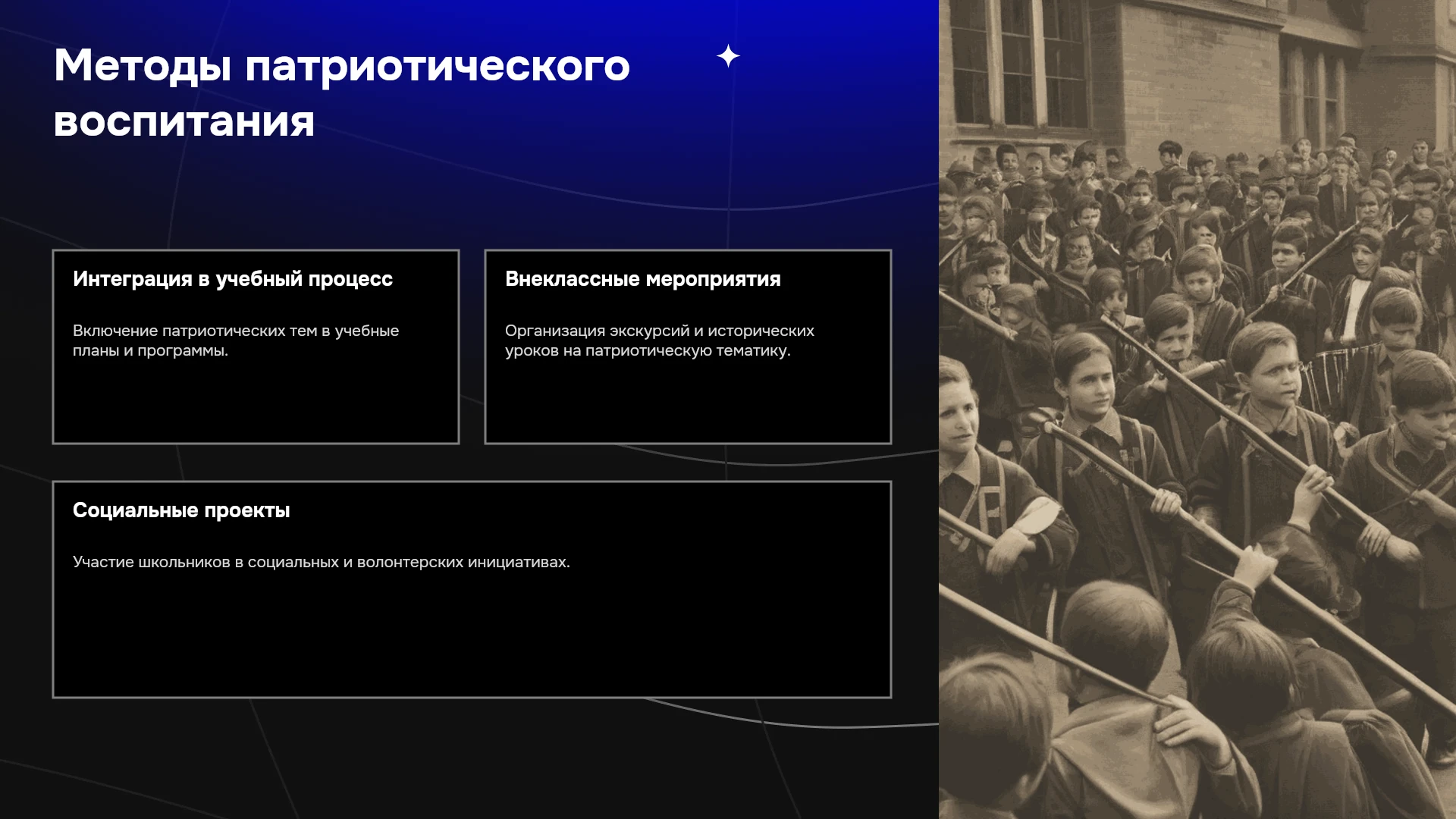 Методы патриотического воспитания

Интеграция в учебный процесс

Включение патриотических тем в учебные планы и программы.

Внеклассные мероприятия

Организация экскурсий и исторических уроков на патриотическую тематику.

Социальные проекты

Участие школьников в социальных и волонтерских инициативах.